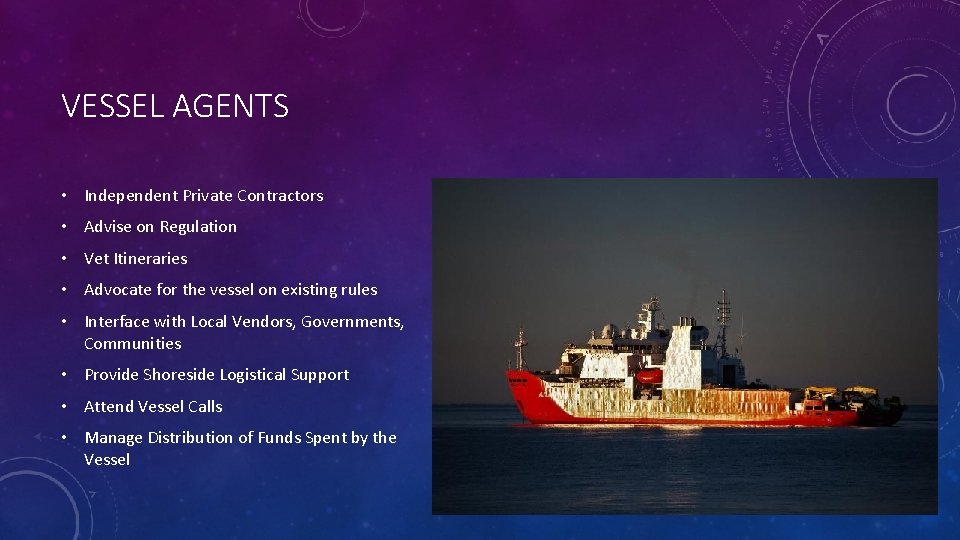 VESSEL AGENTS

• Independent Private Contractors
• Advise on Regulation
• Vet Itineraries
• Advocate for the vessel on existing rules
• Interface with Local Vendors, Governments, Communities
• Provide Shoreside Logistical Support
• Attend Vessel Calls
• Manage Distribution of Funds Spent by the Vessel